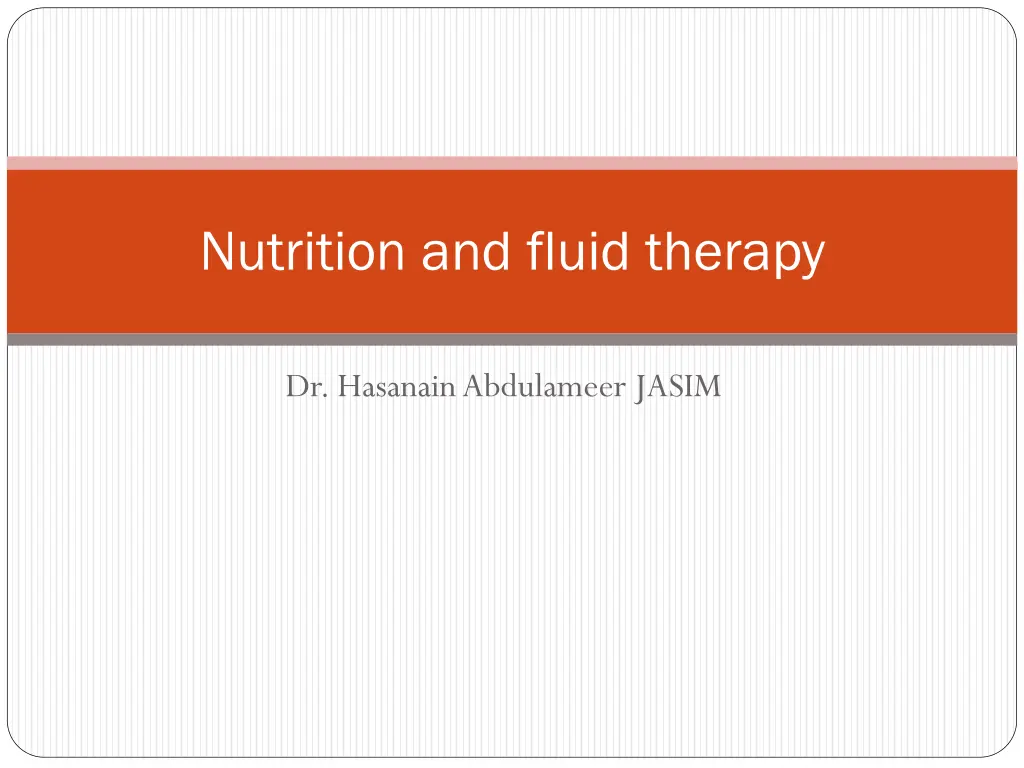 Nutrition and fluid therapy

Dr. Hasanain Abdulameer JASIM